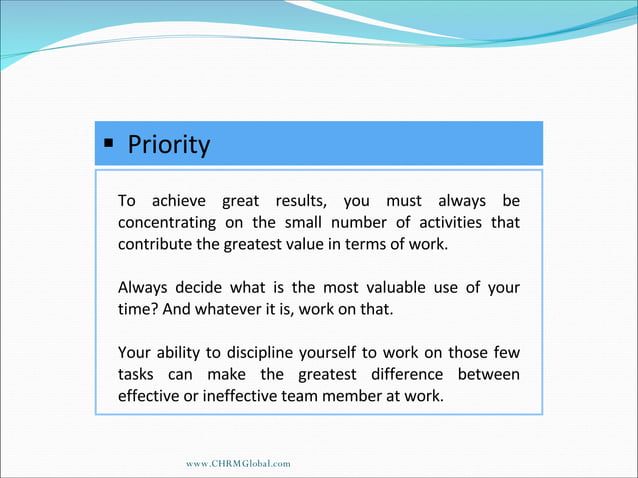 ▪ Priority

To achieve great results, you must always be concentrating on the small number of activities that contribute the greatest value in terms of work.

Always decide what is the most valuable use of your time? And whatever it is, work on that.

Your ability to discipline yourself to work on those few tasks can make the greatest difference between effective or ineffective team member at work.

www.CHRMGlobal.com